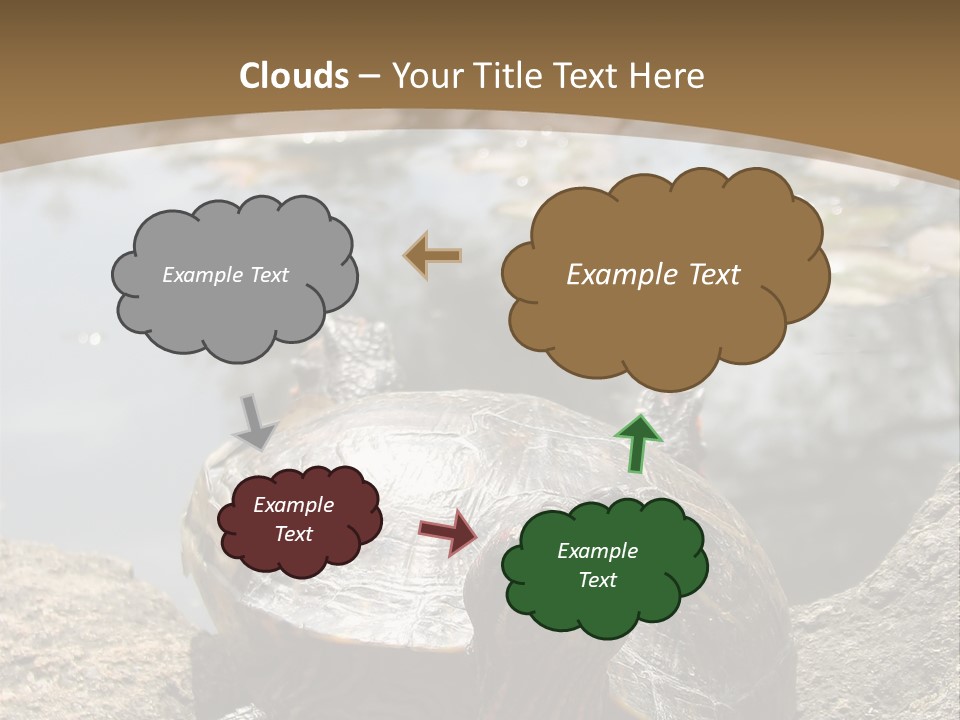 Clouds – Your Title Text Here

Example Text

Example Text

Example Text

Example Text